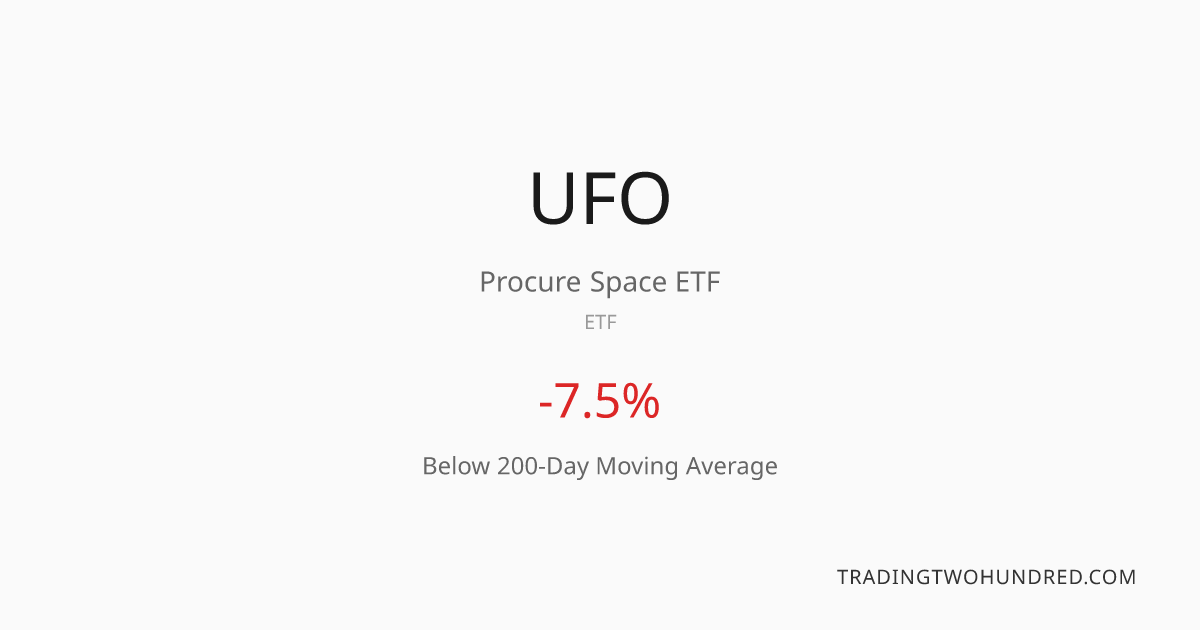 UFO

Procure Space ETF

ETF

-7.5%

Below 200-Day Moving Average

TRADINGTWOHUNDRED.COM